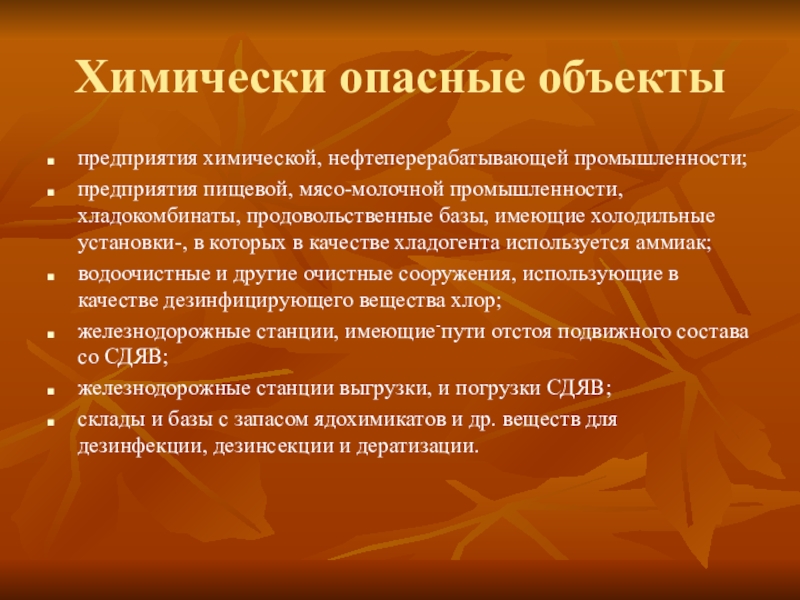 Химически опасные объекты

- предприятия химической, нефтеперерабатывающей промышленности;
- предприятия пищевой, мясо-молочной промышленности, хладокомбинаты, продовольственные базы, имеющие холодильные установки-, в которых в качестве хладогента используется аммиак;
- водоочистные и другие очистные сооружения, использующие в качестве дезинфицирующего вещества хлор;
- железнодорожные станции, имеющие¯пути отстоя подвижного состава со СДЯВ;
- железнодорожные станции выгрузки, и погрузки СДЯВ;
- склады и базы с запасом ядохимикатов и др. веществ для дезинфекции, дезинсекции и дератизации.